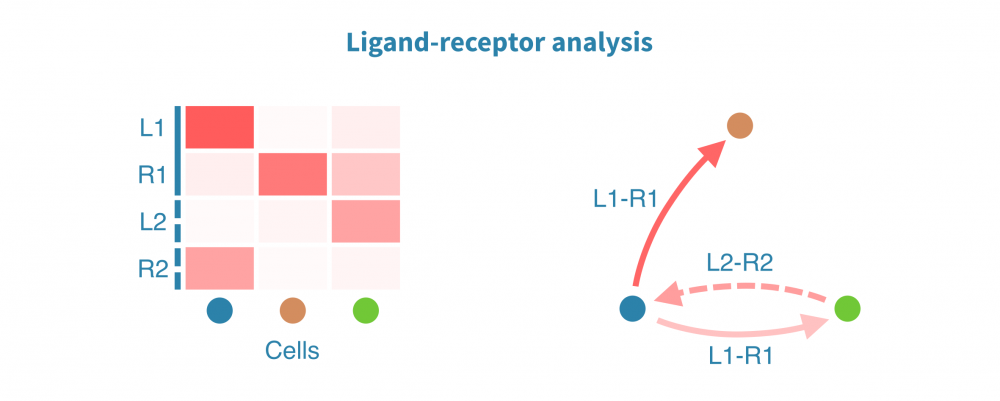 Ligand-receptor analysis

L1
R1
L2
R2

Cells

L1-R1

L2-R2

L1-R1